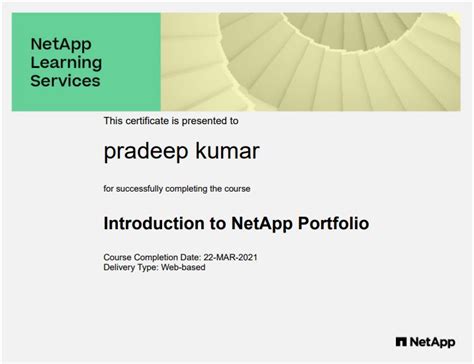 NetApp
Learning
Services

This certificate is presented to

pradeep kumar

for successfully completing the course

Introduction to NetApp Portfolio

Course Completion Date: 22-MAR-2021
Delivery Type: Web-based

NetApp